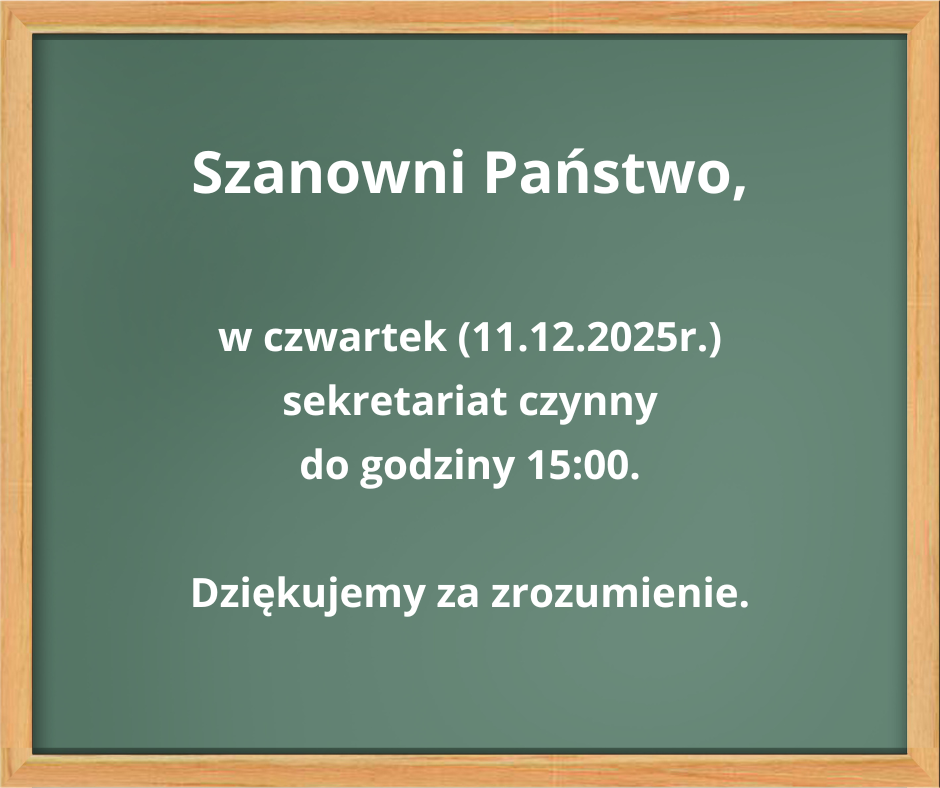 Szanowni Państwo,

w czwartek (11.12.2025r.)
sekretariat czynny
do godziny 15:00.

Dziękujemy za zrozumienie.